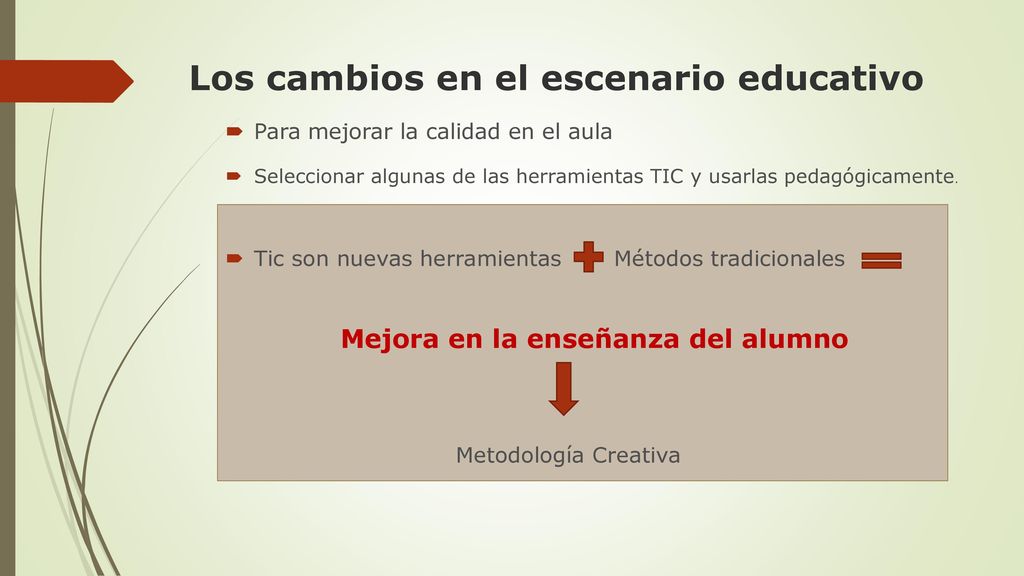 Los cambios en el escenario educativo

Para mejorar la calidad en el aula

Seleccionar algunas de las herramientas TIC y usarlas pedagógicamente.

Tic son nuevas herramientas Métodos tradicionales

Mejora en la enseñanza del alumno

Metodología Creativa